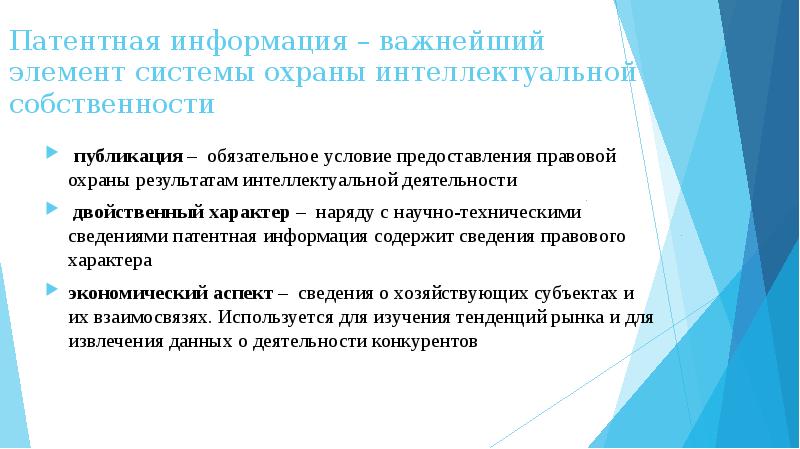 Патентная информация – важнейший элемент системы охраны интеллектуальной собственности

публикация – обязательное условие предоставления правовой охраны результатам интеллектуальной деятельности

двойственный характер – наряду с научно-техническими сведениями патентная информация содержит сведения правового характера

экономический аспект – сведения о хозяйствующих субъектах и их взаимосвязях. Используется для изучения тенденций рынка и для извлечения данных о деятельности конкурентов